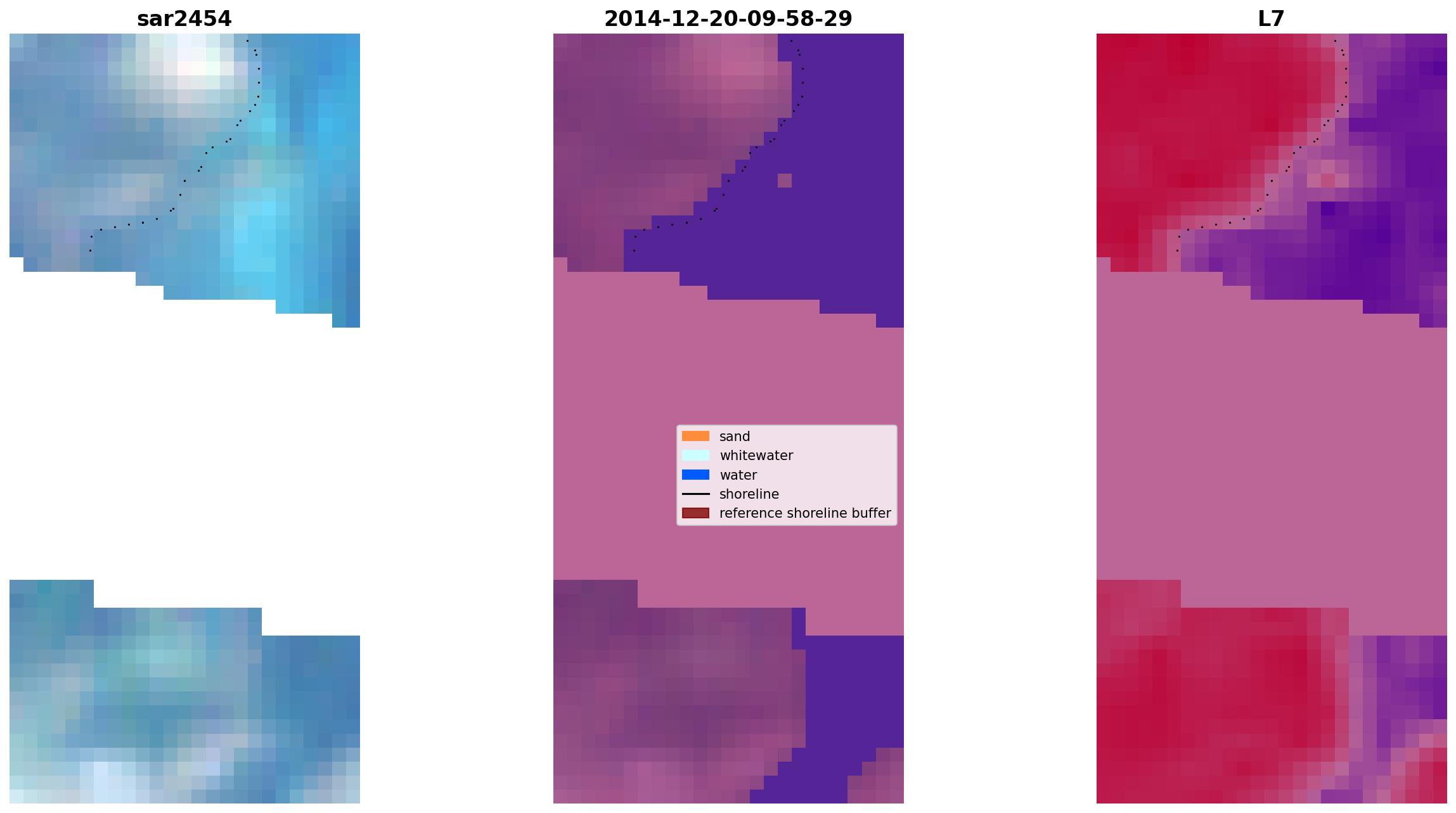 sar2454

2014-12-20-09-58-29

L7

sand
whitewater
water
shoreline
reference shoreline buffer